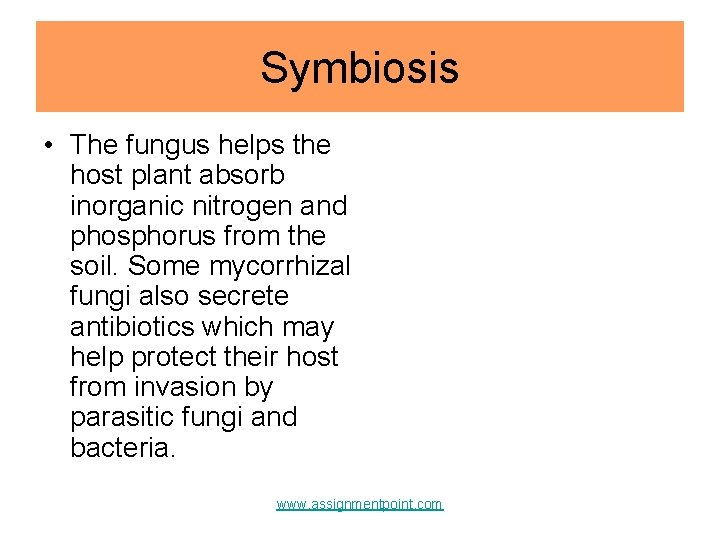 Symbiosis

• The fungus helps the host plant absorb inorganic nitrogen and phosphorus from the soil. Some mycorrhizal fungi also secrete antibiotics which may help protect their host from invasion by parasitic fungi and bacteria.

www.assignmentpoint.com